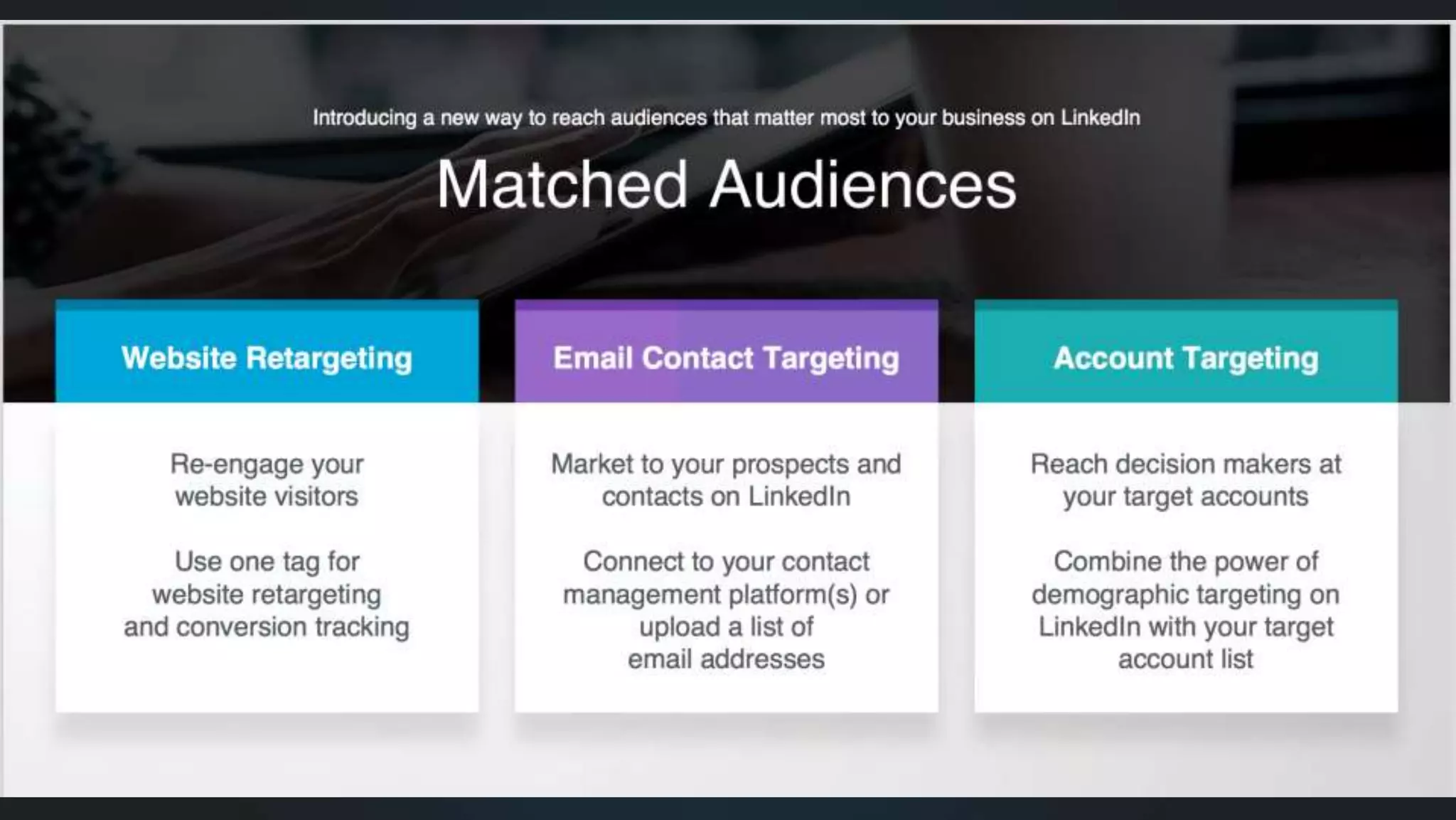 Introducing a new way to reach audiences that matter most to your business on LinkedIn

Matched Audiences

Website Retargeting

Re-engage your website visitors

Use one tag for website retargeting and conversion tracking

Email Contact Targeting

Market to your prospects and contacts on LinkedIn

Connect to your contact management platform(s) or upload a list of email addresses

Account Targeting

Reach decision makers at your target accounts

Combine the power of demographic targeting on LinkedIn with your target account list